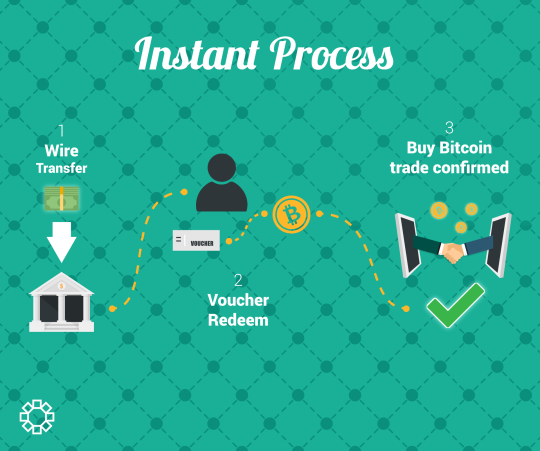 Instant Process

1
Wire
Transfer

VOUCHER

2
Voucher
Redeem

3
Buy Bitcoin
trade confirmed